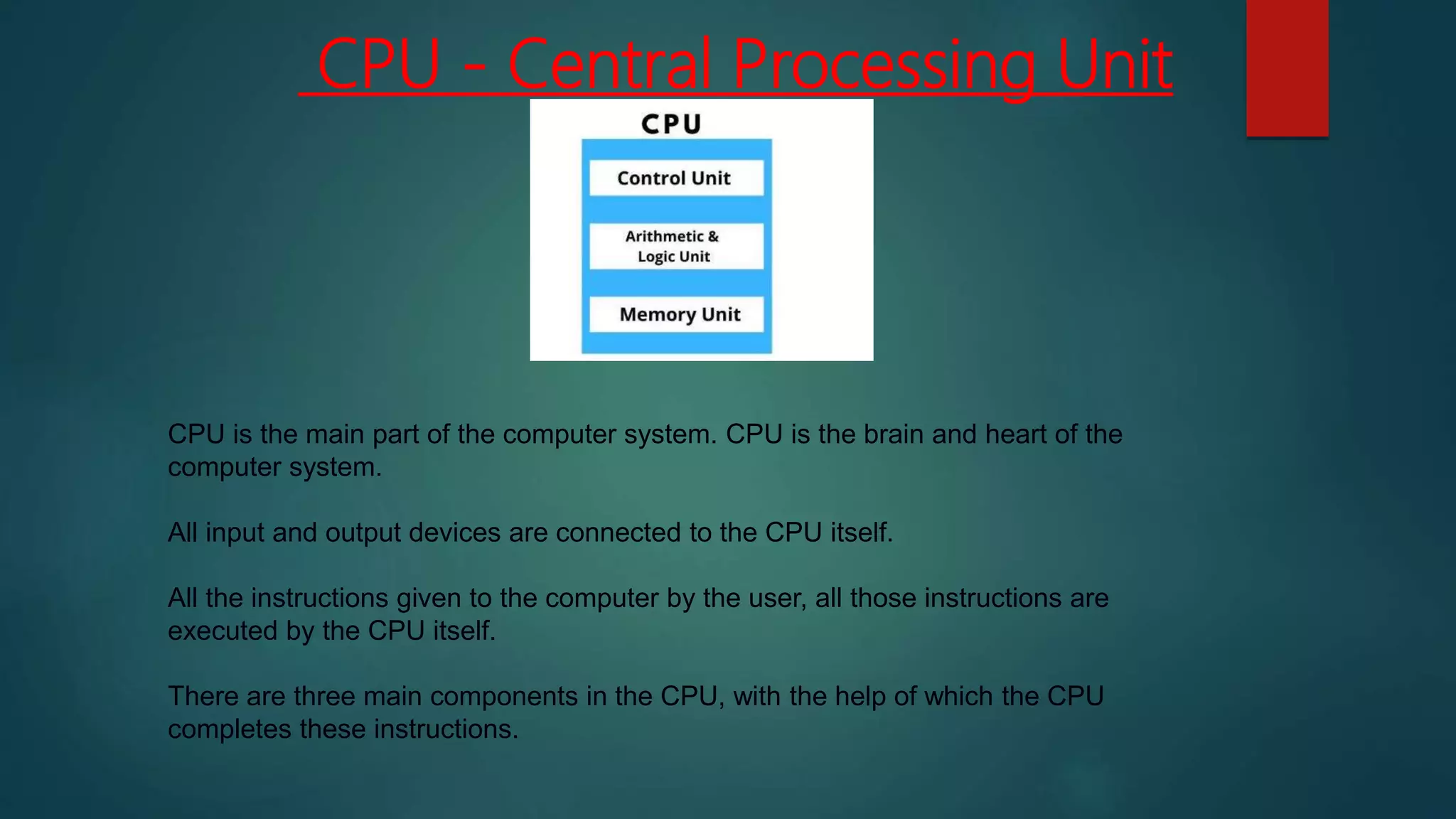 CPU - Central Processing Unit

CPU

Control Unit

Arithmetic & Logic Unit

Memory Unit

CPU is the main part of the computer system. CPU is the brain and heart of the computer system.

All input and output devices are connected to the CPU itself.

All the instructions given to the computer by the user, all those instructions are executed by the CPU itself.

There are three main components in the CPU, with the help of which the CPU completes these instructions.